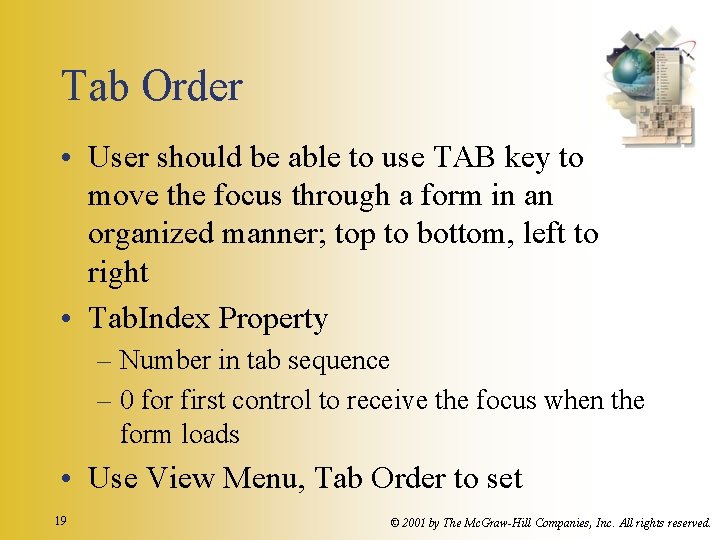 Tab Order

• User should be able to use TAB key to move the focus through a form in an organized manner; top to bottom, left to right

• TabIndex Property
– Number in tab sequence
– 0 for first control to receive the focus when the form loads

• Use View Menu, Tab Order to set

19

© 2001 by The McGraw-Hill Companies, Inc. All rights reserved.